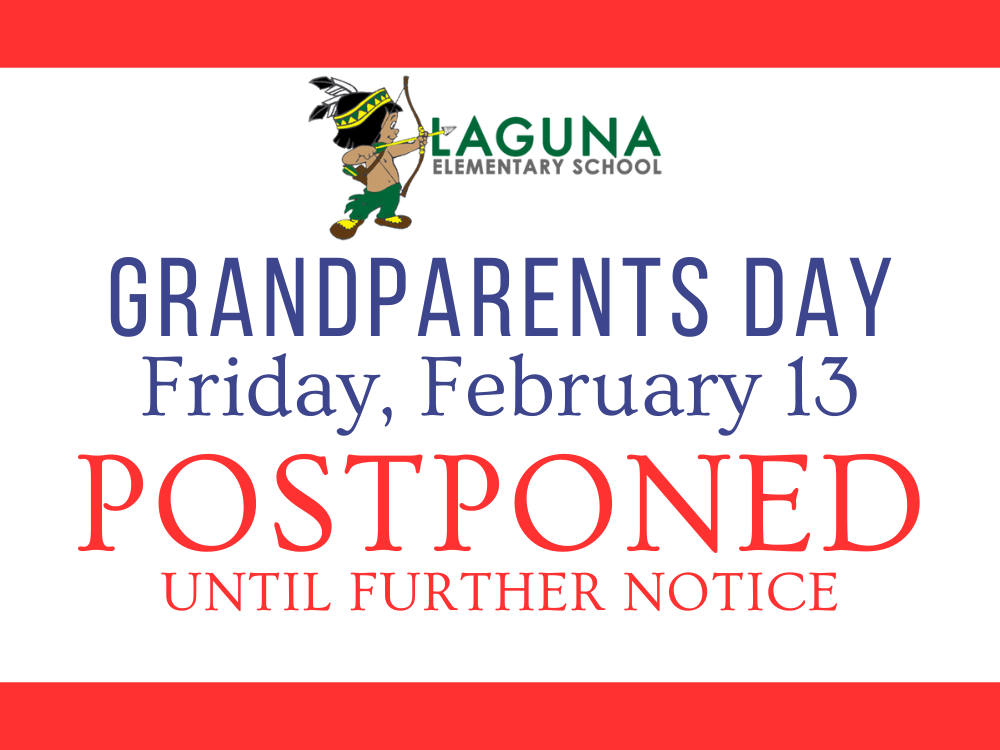 LAGUNA
ELEMENTARY SCHOOL

GRANDPARENTS DAY
Friday, February 13
POSTPONED
UNTIL FURTHER NOTICE